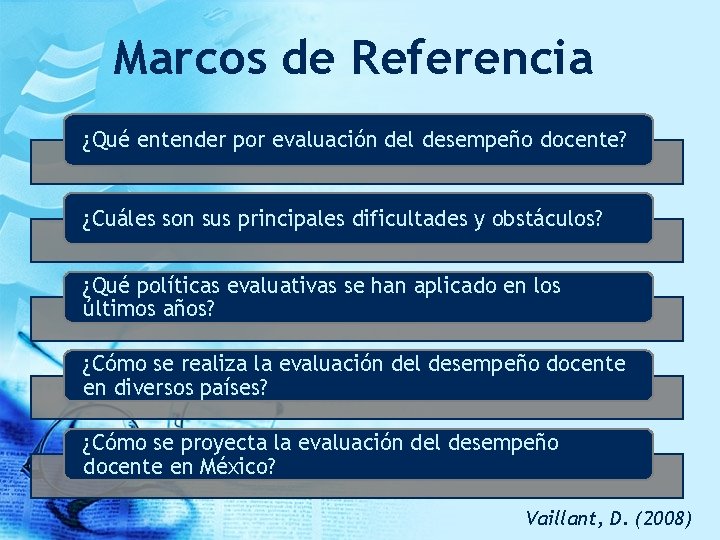 Marcos de Referencia

¿Qué entender por evaluación del desempeño docente?

¿Cuáles son sus principales dificultades y obstáculos?

¿Qué políticas evaluativas se han aplicado en los últimos años?

¿Cómo se realiza la evaluación del desempeño docente en diversos países?

¿Cómo se proyecta la evaluación del desempeño docente en México?

Vaillant, D. (2008)